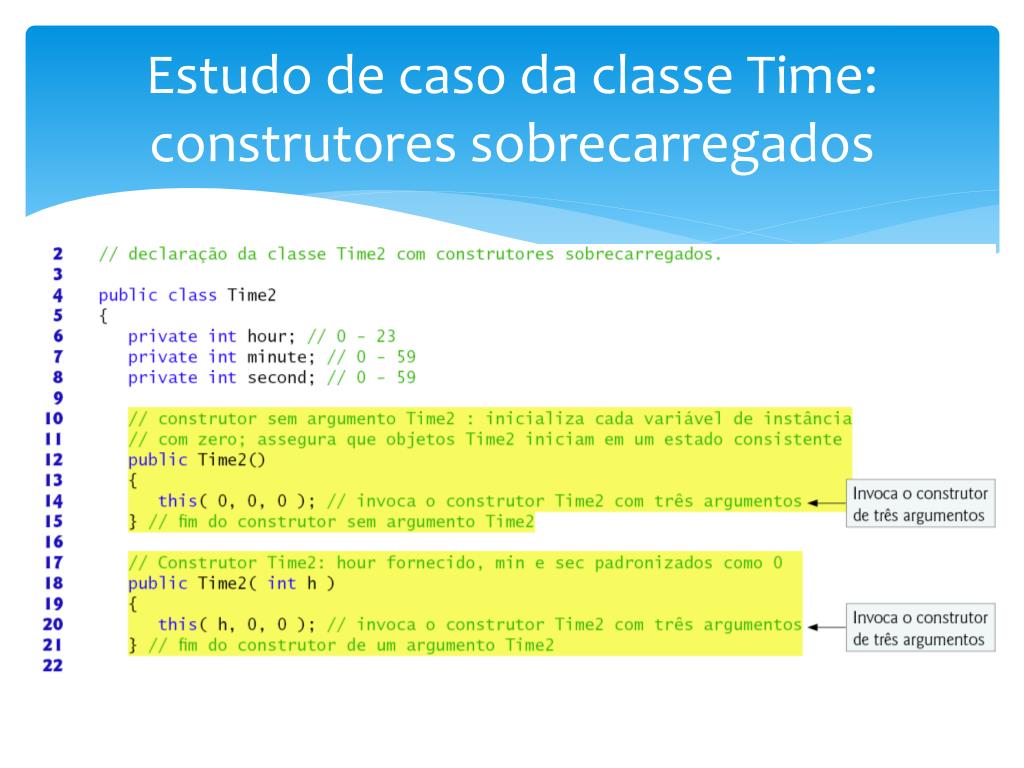 Estudo de caso da classe Time: construtores sobrecarregados

2 // declaração da classe Time2 com construtores sobrecarregados.
3
4 public class Time2
5 {
6 private int hour; // 0 - 23
7 private int minute; // 0 - 59
8 private int second; // 0 - 59
9
10 // construtor sem argumento Time2 : inicializa cada variável de instância
11 // com zero; assegura que objetos Time2 iniciam em um estado consistente
12 public Time2()
13 {
14 this( 0, 0, 0 ); // invoca o construtor Time2 com três argumentos
15 } // fim do construtor sem argumento Time2
16
17 // Construtor Time2: hour fornecido, min e sec padronizados como 0
18 public Time2( int h )
19 {
20 this( h, 0, 0 ); // invoca o construtor Time2 com três argumentos
21 } // fim do construtor de um argumento Time2
22

Invoca o construtor de três argumentos

Invoca o construtor de três argumentos